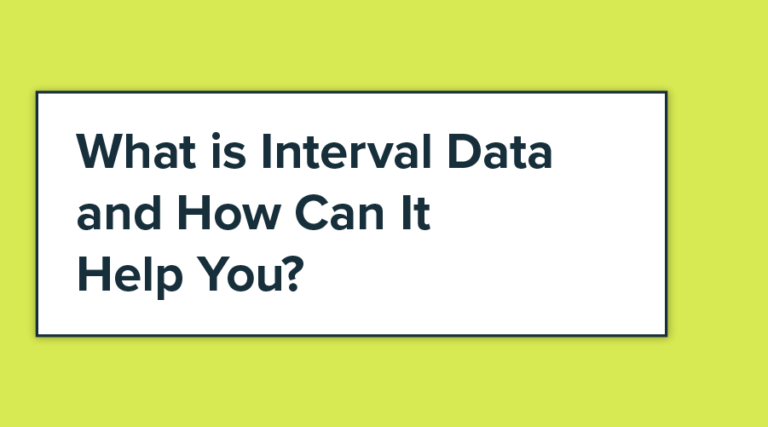 What is Interval Data and How Can It Help You?